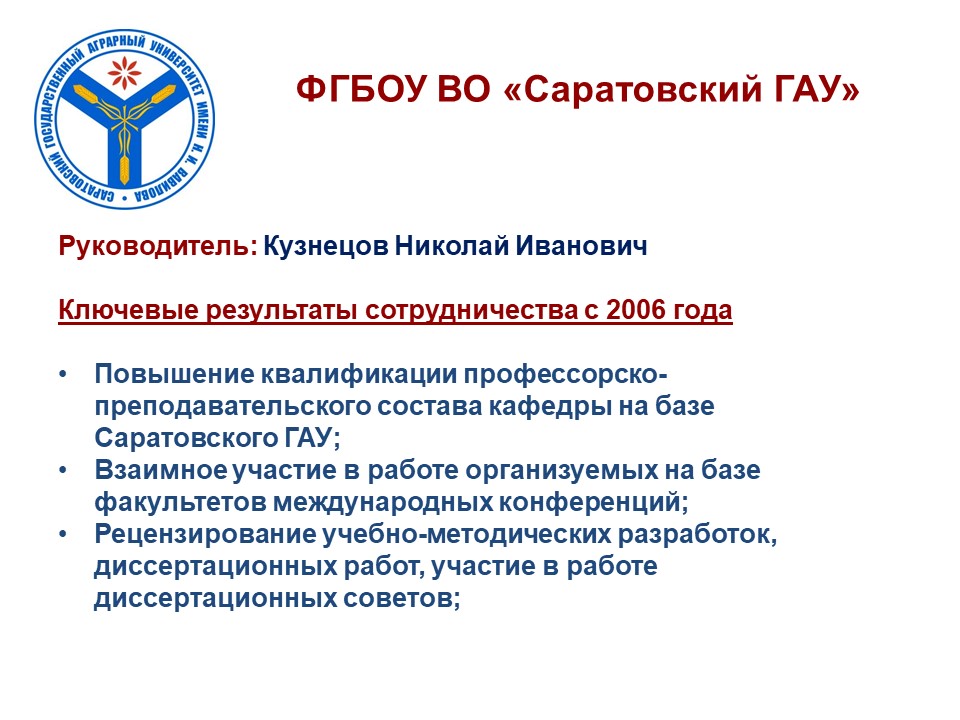 САРАТОВСКИЙ ГОСУДАРСТВЕННЫЙ АГРАРНЫЙ УНИВЕРСИТЕТ ИМЕНИ Н. И. ВАВИЛОВА

ФГБОУ ВО «Саратовский ГАУ»

Руководитель: Кузнецов Николай Иванович

Ключевые результаты сотрудничества с 2006 года

• Повышение квалификации профессорско-преподавательского состава кафедры на базе Саратовского ГАУ;
• Взаимное участие в работе организуемых на базе факультетов международных конференций;
• Рецензирование учебно-методических разработок, диссертационных работ, участие в работе диссертационных советов;